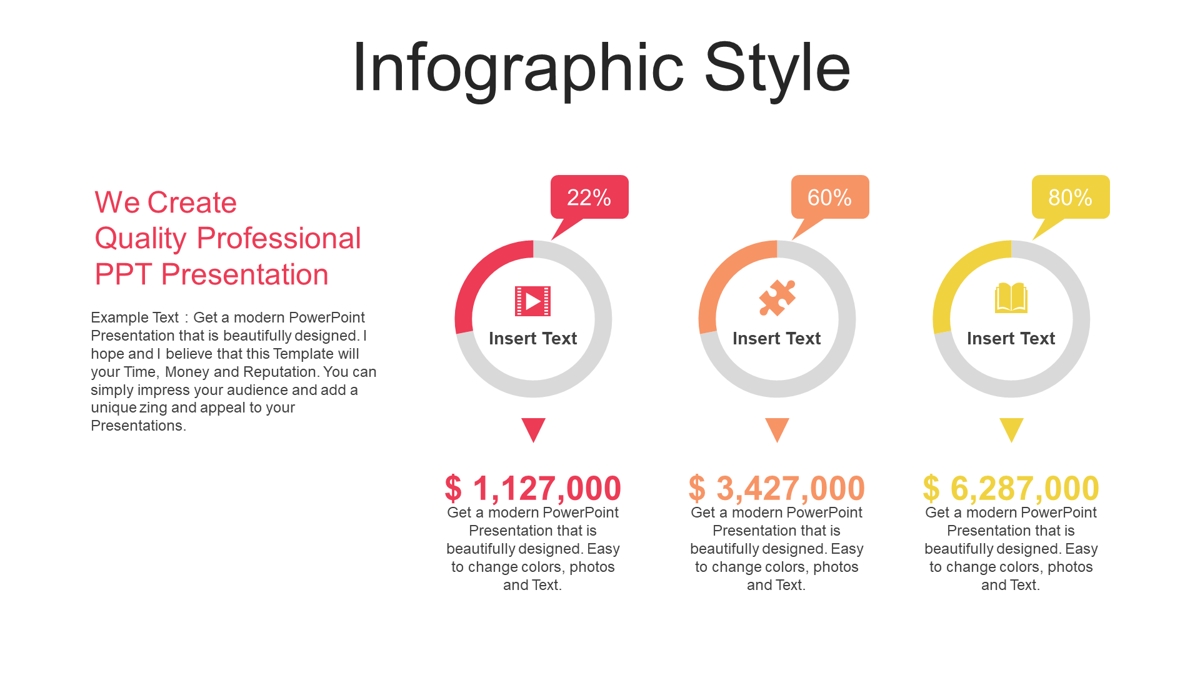 Infographic Style

We Create Quality Professional PPT Presentation

Example Text : Get a modern PowerPoint Presentation that is beautifully designed. I hope and I believe that this Template will your Time, Money and Reputation. You can simply impress your audience and add a unique zing and appeal to your Presentations.

22%

Insert Text

$ 1,127,000

Get a modern PowerPoint Presentation that is beautifully designed. Easy to change colors, photos and Text.

60%

Insert Text

$ 3,427,000

Get a modern PowerPoint Presentation that is beautifully designed. Easy to change colors, photos and Text.

80%

Insert Text

$ 6,287,000

Get a modern PowerPoint Presentation that is beautifully designed. Easy to change colors, photos and Text.